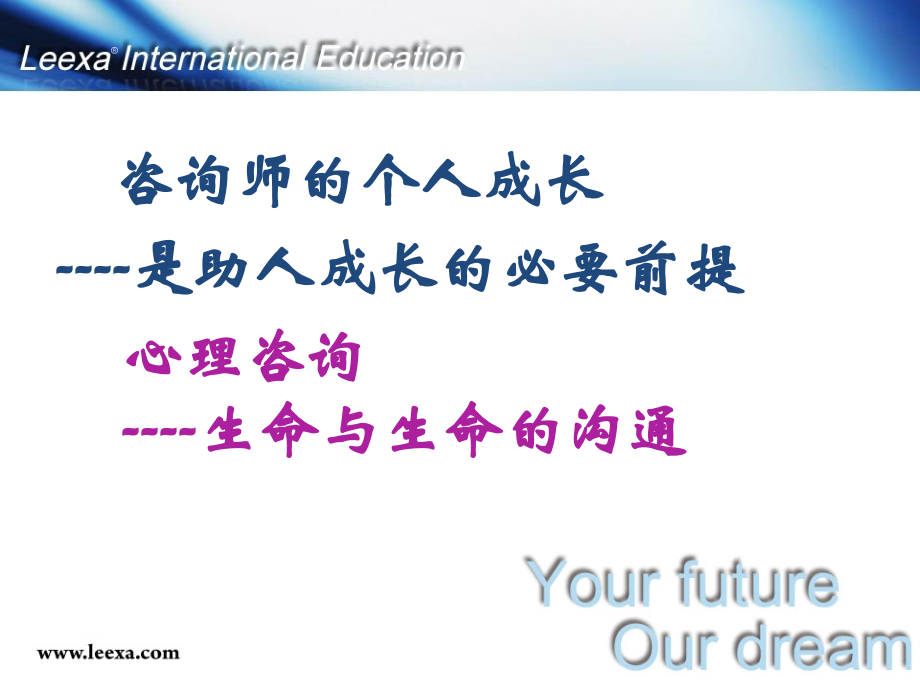 Leexa® International Education

咨询师的个人成长
----是助人成长的必要前提

心理咨询
----生命与生命的沟通

Your future
Our dream

www.leexa.com